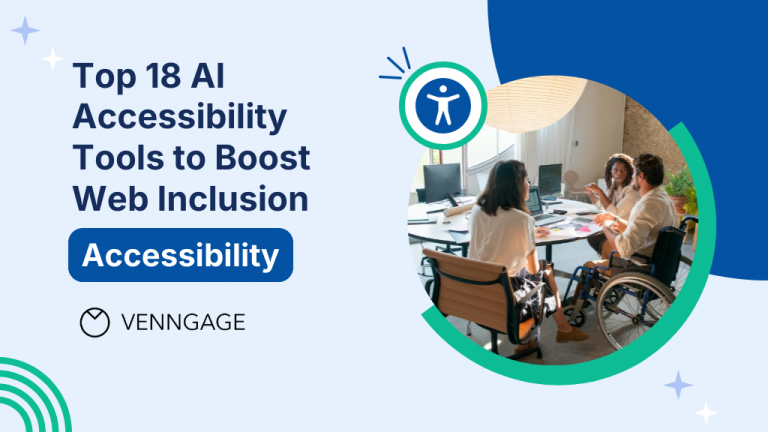 Top 18 AI Accessibility Tools to Boost Web Inclusion

Accessibility

VENNGAGE